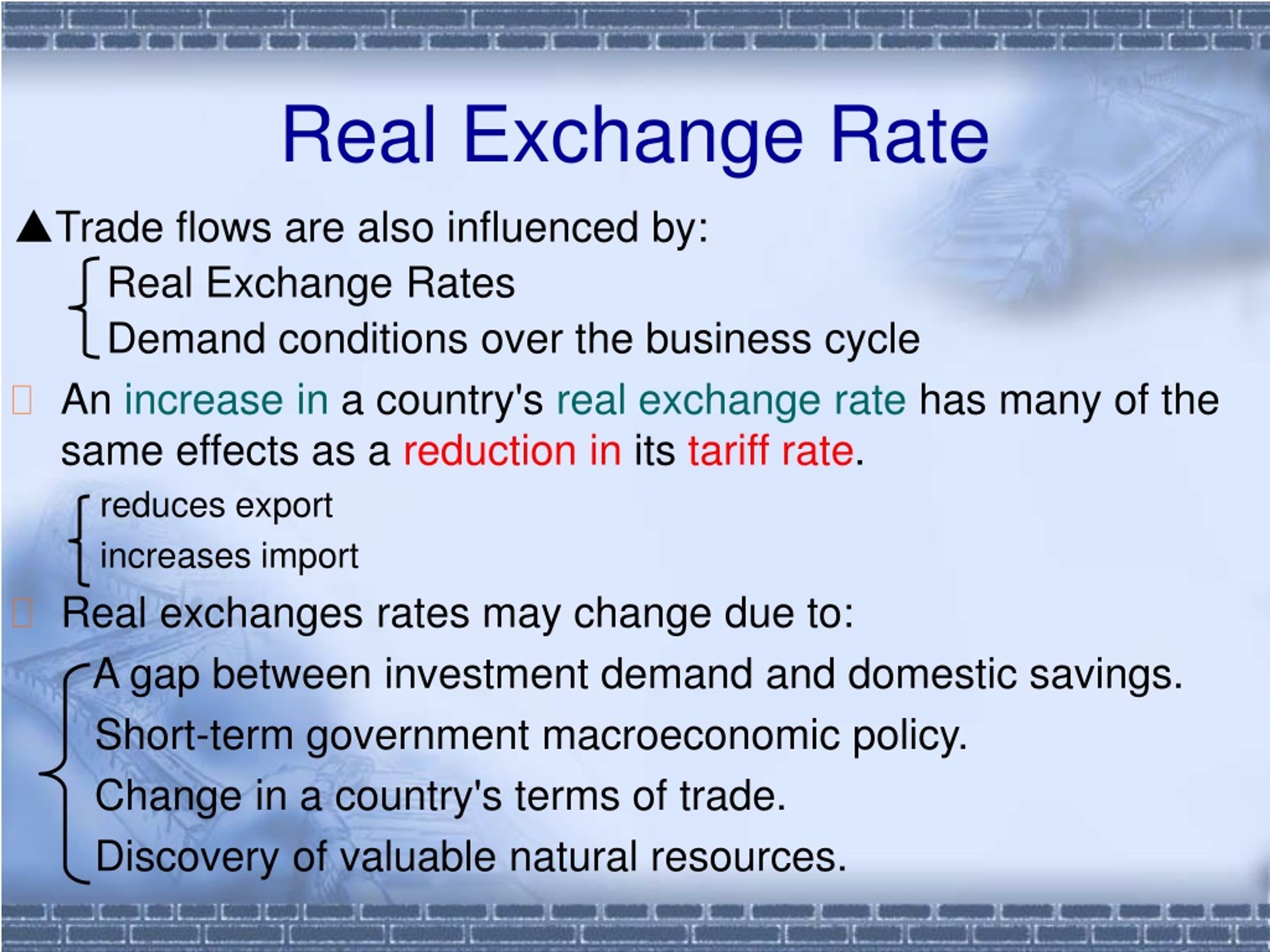 Real Exchange Rate

▲Trade flows are also influenced by:

Real Exchange Rates
Demand conditions over the business cycle

An increase in a country's real exchange rate has many of the same effects as a reduction in its tariff rate.

reduces export
increases import

Real exchanges rates may change due to:

A gap between investment demand and domestic savings.
Short-term government macroeconomic policy.
Change in a country's terms of trade.
Discovery of valuable natural resources.